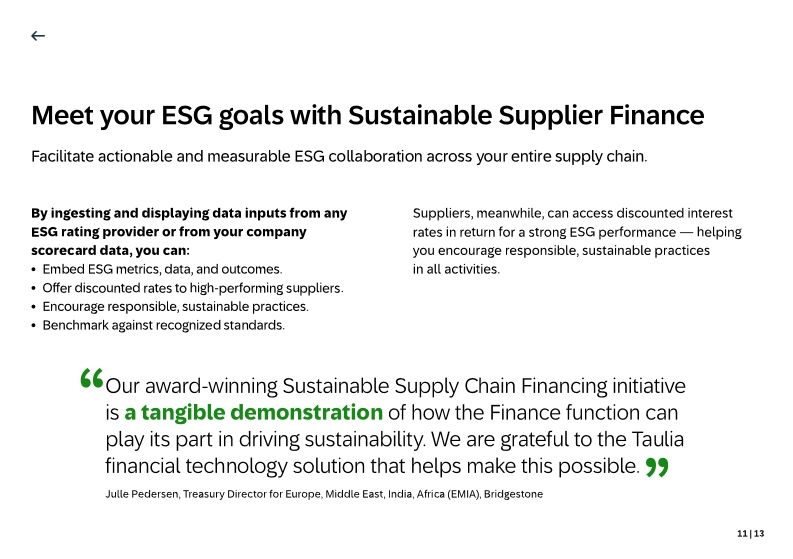 ←

Meet your ESG goals with Sustainable Supplier Finance

Facilitate actionable and measurable ESG collaboration across your entire supply chain.

By ingesting and displaying data inputs from any ESG rating provider or from your company scorecard data, you can:
• Embed ESG metrics, data, and outcomes.
• Offer discounted rates to high-performing suppliers.
• Encourage responsible, sustainable practices.
• Benchmark against recognized standards.

Suppliers, meanwhile, can access discounted interest rates in return for a strong ESG performance — helping you encourage responsible, sustainable practices in all activities.

“Our award-winning Sustainable Supply Chain Financing initiative is a tangible demonstration of how the Finance function can play its part in driving sustainability. We are grateful to the Taulia financial technology solution that helps make this possible.”

Julle Pedersen, Treasury Director for Europe, Middle East, India, Africa (EMIA), Bridgestone

11 | 13